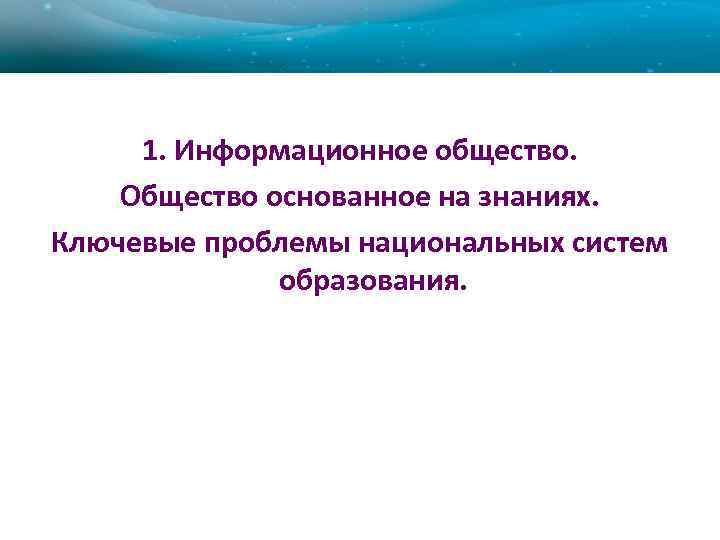 1. Информационное общество.
Общество основанное на знаниях.
Ключевые проблемы национальных систем образования.